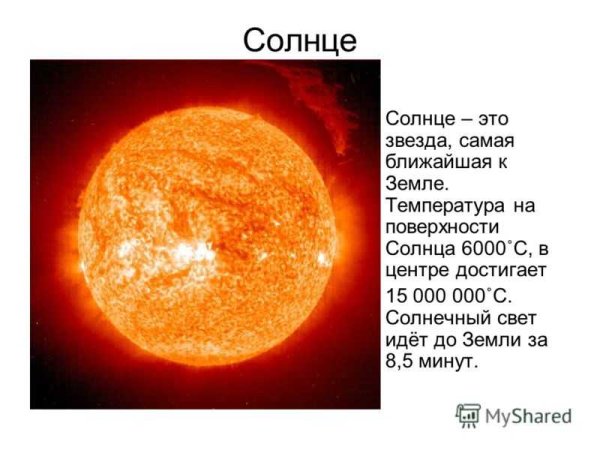 Солнце

Солнце – это звезда, самая ближайшая к Земле. Температура на поверхности Солнца 6000˚С, в центре достигает 15 000 000˚С. Солнечный свет идёт до Земли за 8,5 минут.

MyShared